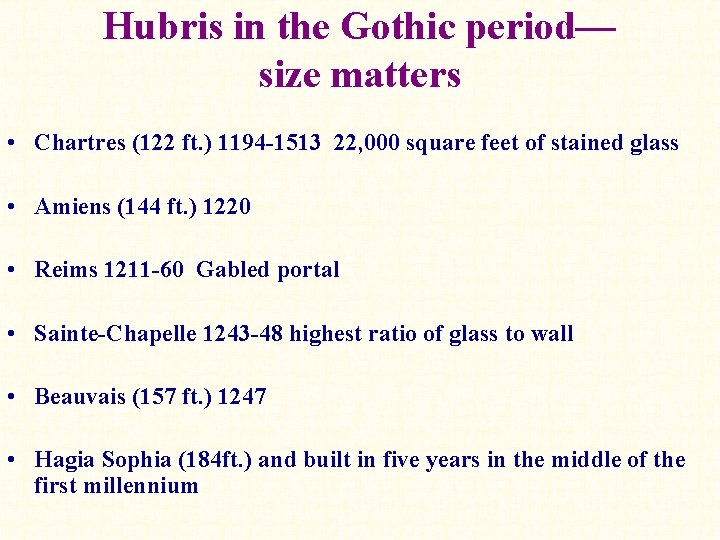 Hubris in the Gothic period—
size matters

• Chartres (122 ft.) 1194-1513 22,000 square feet of stained glass

• Amiens (144 ft.) 1220

• Reims 1211-60 Gabled portal

• Sainte-Chapelle 1243-48 highest ratio of glass to wall

• Beauvais (157 ft.) 1247

• Hagia Sophia (184ft.) and built in five years in the middle of the first millennium